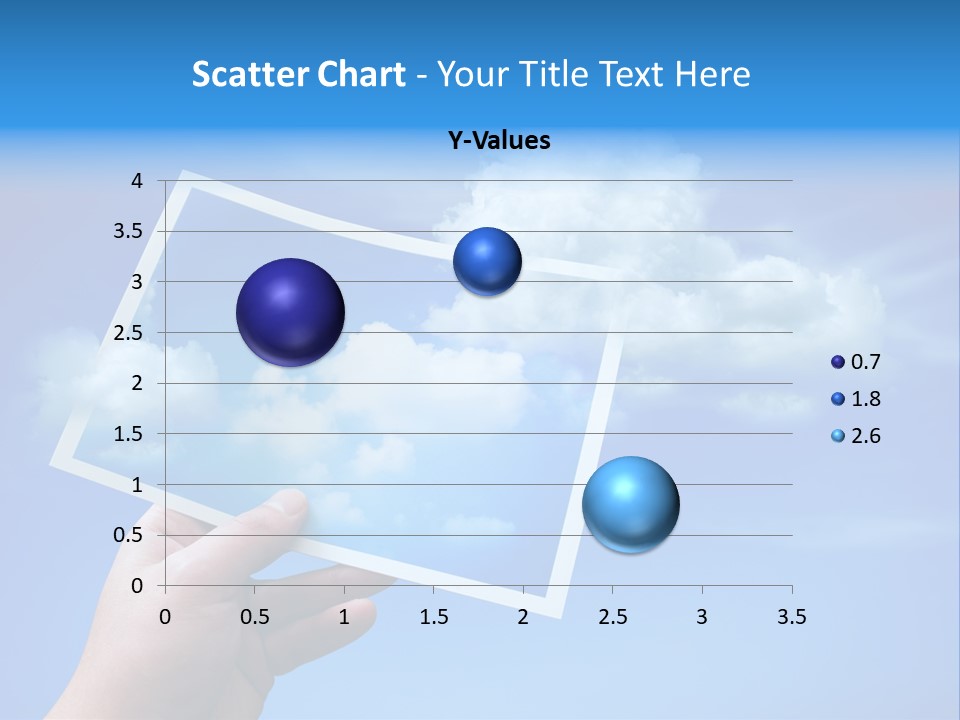 Scatter Chart - Your Title Text Here

Y-Values

4
3.5
3
2.5
2
1.5
1
0.5
0

0
0.5
1
1.5
2
2.5
3
3.5

0.7
1.8
2.6